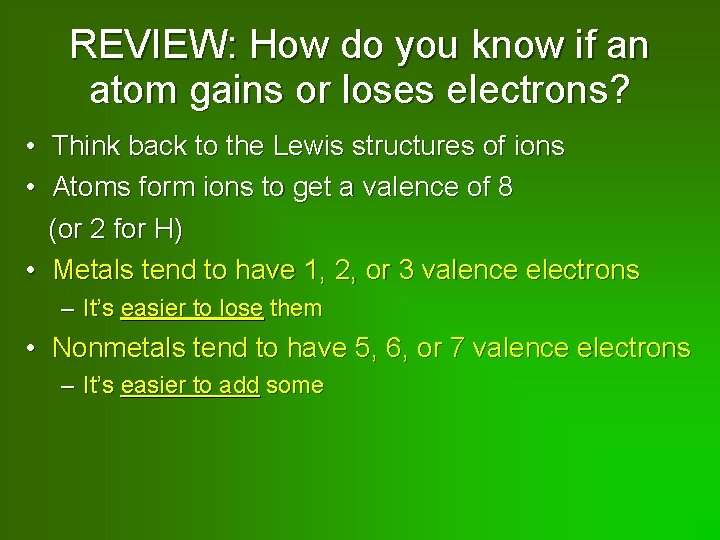 REVIEW: How do you know if an atom gains or loses electrons?

• Think back to the Lewis structures of ions
• Atoms form ions to get a valence of 8 (or 2 for H)
• Metals tend to have 1, 2, or 3 valence electrons
– It's easier to lose them
• Nonmetals tend to have 5, 6, or 7 valence electrons
– It's easier to add some